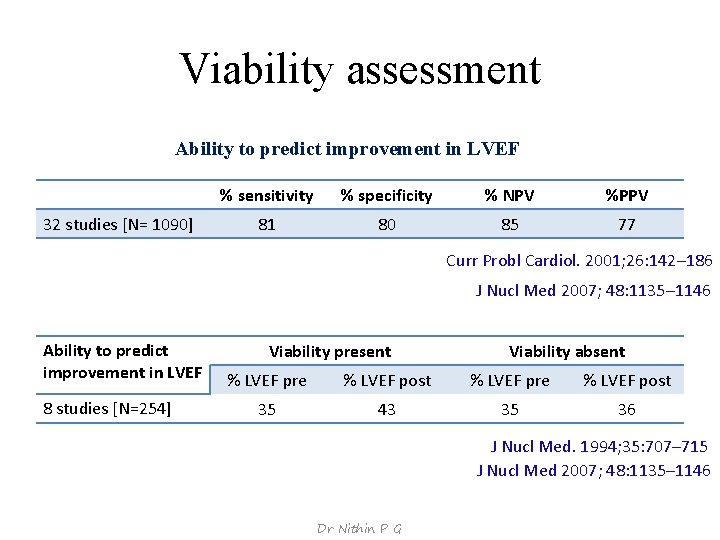 Viability assessment

Ability to predict improvement in LVEF

| | % sensitivity | % specificity | % NPV | %PPV |
|---|---|---|---|---|
| 32 studies [N= 1090] | 81 | 80 | 85 | 77 |

Curr Probl Cardiol. 2001;26:142–186

J Nucl Med 2007; 48:1135–1146

| Ability to predict improvement in LVEF | Viability present | | Viability absent | |
|---|---|---|---|---|
| | % LVEF pre | % LVEF post | % LVEF pre | % LVEF post |
| 8 studies [N=254] | 35 | 43 | 35 | 36 |

J Nucl Med. 1994;35:707–715

J Nucl Med 2007; 48:1135–1146

Dr Nithin P G